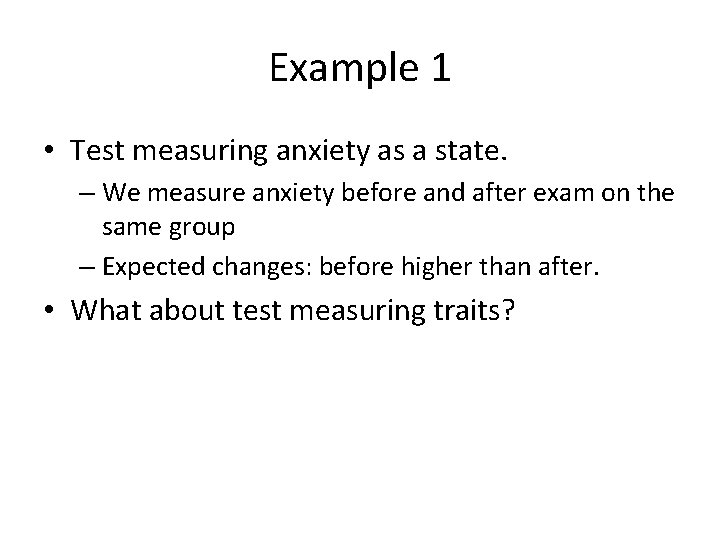 Example 1

• Test measuring anxiety as a state.

– We measure anxiety before and after exam on the same group

– Expected changes: before higher than after.

• What about test measuring traits?